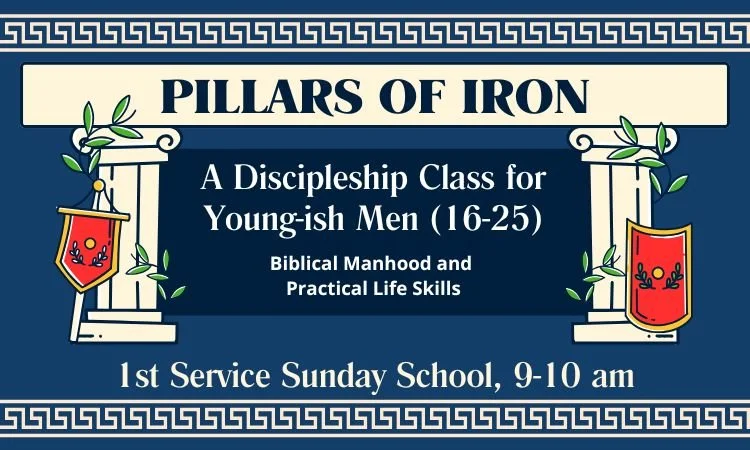 PILLARS OF IRON

A Discipleship Class for Young-ish Men (16-25)

Biblical Manhood and Practical Life Skills

1st Service Sunday School, 9-10 am